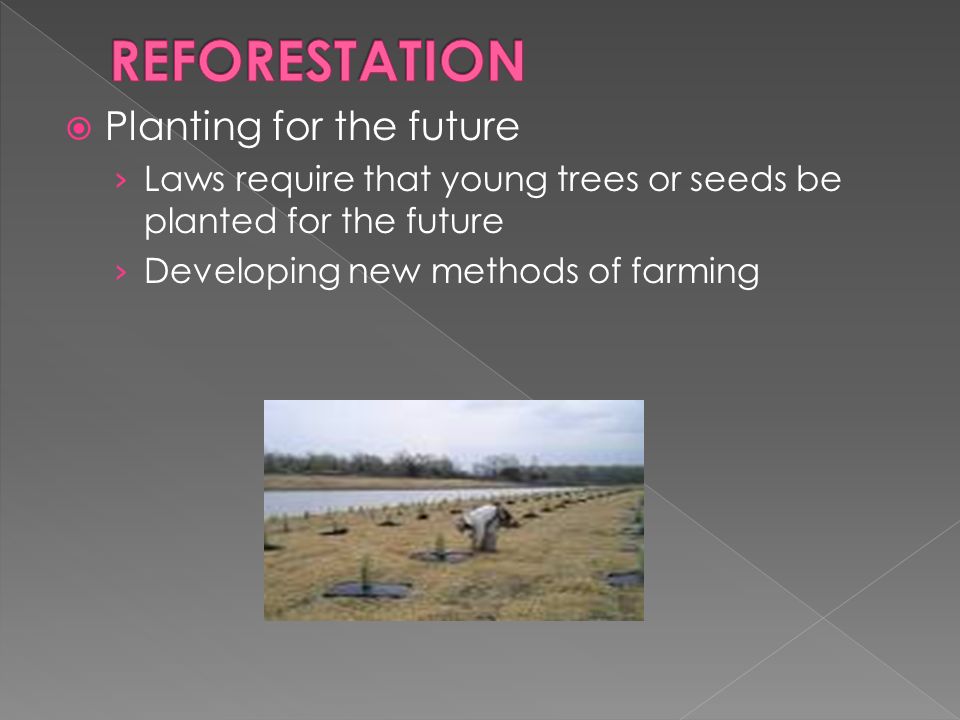 REFORESTATION

Planting for the future

› Laws require that young trees or seeds be planted for the future

› Developing new methods of farming